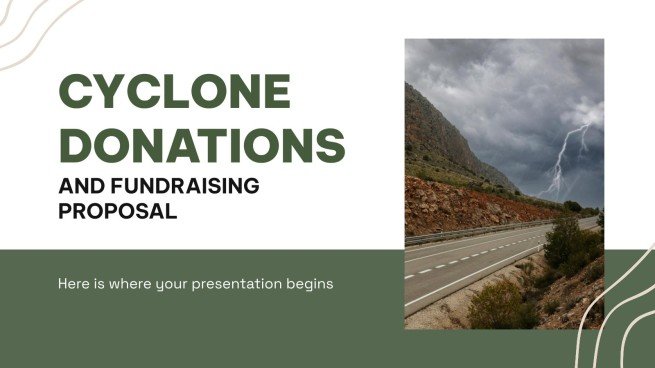 CYCLONE DONATIONS

AND FUNDRAISING PROPOSAL

Here is where your presentation begins